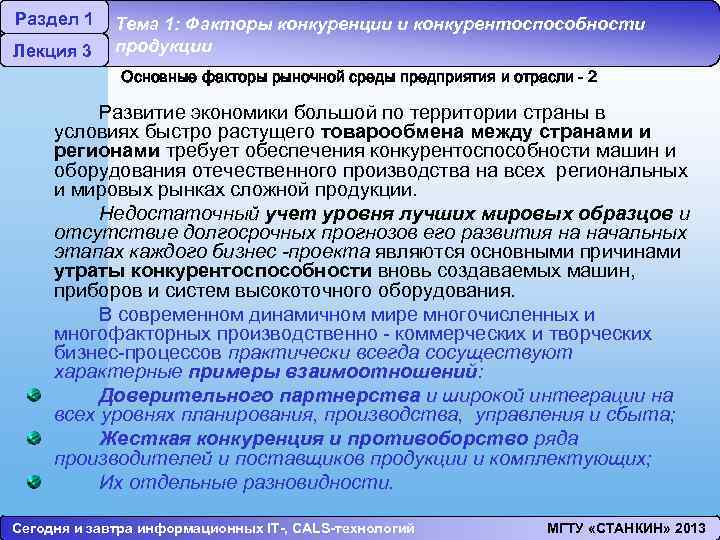 Раздел 1

Лекция 3

Тема 1: Факторы конкуренции и конкурентоспособности продукции

Основные факторы рыночной среды предприятия и отрасли - 2

Развитие экономики большой по территории страны в условиях быстро растущего товарообмена между странами и регионами требует обеспечения конкурентоспособности машин и оборудования отечественного производства на всех региональных и мировых рынках сложной продукции.

Недостаточный учет уровня лучших мировых образцов и отсутствие долгосрочных прогнозов его развития на начальных этапах каждого бизнес -проекта являются основными причинами утраты конкурентоспособности вновь создаваемых машин, приборов и систем высокоточного оборудования.

В современном динамичном мире многочисленных и многофакторных производственно - коммерческих и творческих бизнес-процессов практически всегда сосуществуют характерные примеры взаимоотношений:

Доверительного партнерства и широкой интеграции на всех уровнях планирования, производства, управления и сбыта;

Жесткая конкуренция и противоборство ряда производителей и поставщиков продукции и комплектующих;

Их отдельные разновидности.

Сегодня и завтра информационных IT-, CALS-технологий

МГТУ «СТАНКИН» 2013